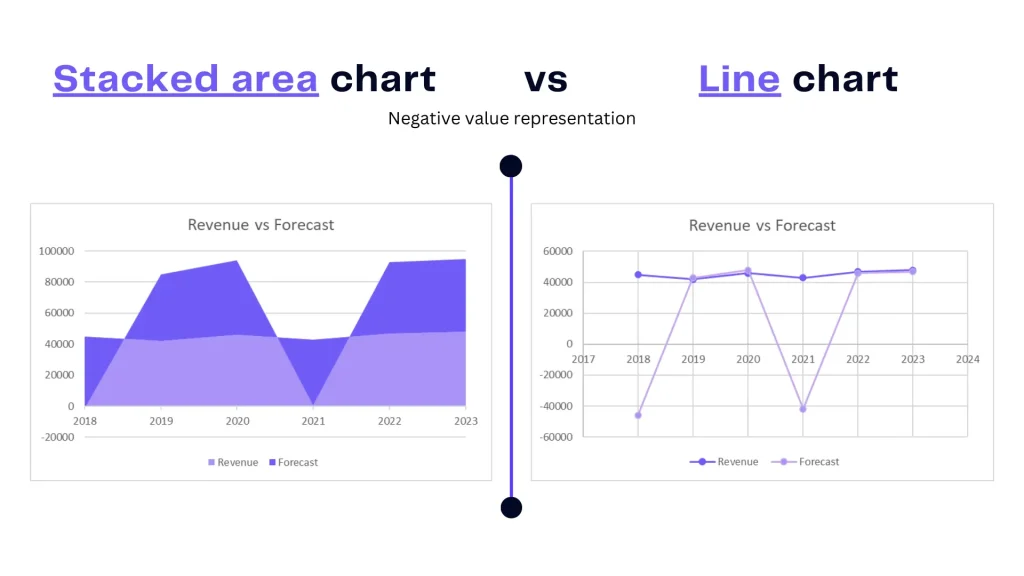 Stacked area chart vs Line chart

Negative value representation

Revenue vs Forecast

100000
80000
60000
40000
20000
0
-20000

2018 2019 2020 2021 2022 2023

Revenue Forecast

Revenue vs Forecast

60000
40000
20000
0
-20000
-40000
-60000

2017 2018 2019 2020 2021 2022 2023 2024

Revenue Forecast